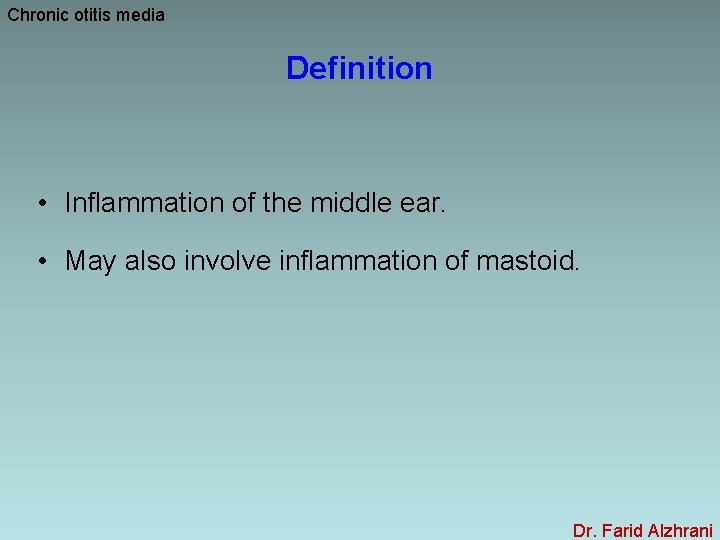 Chronic otitis media

Definition

• Inflammation of the middle ear.

• May also involve inflammation of mastoid.

Dr. Farid Alzhrani